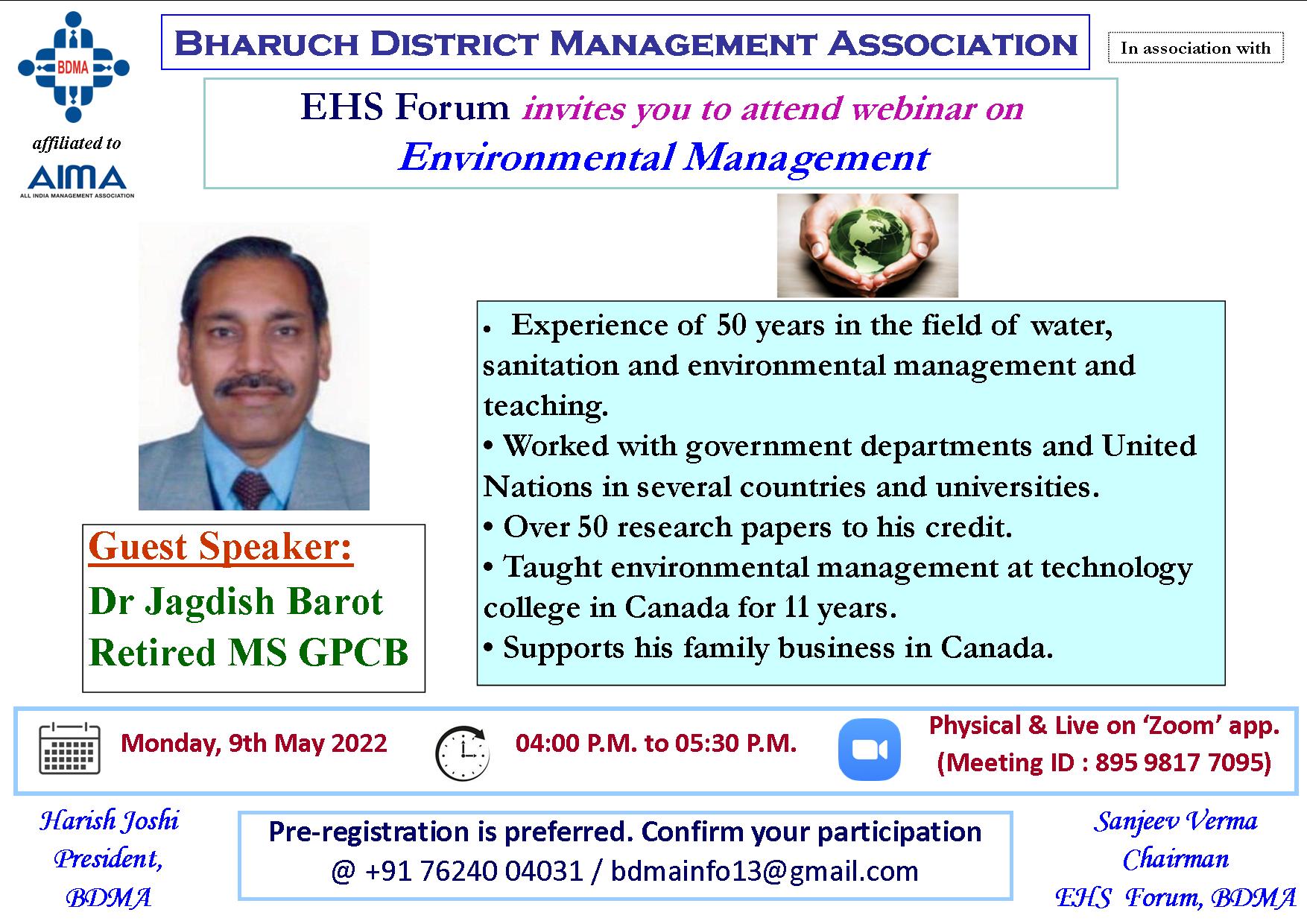 BDMA

affiliated to

AIMA
ALL INDIA MANAGEMENT ASSOCIATION

BHARUCH DISTRICT MANAGEMENT ASSOCIATION

In association with

EHS Forum invites you to attend webinar on
Environmental Management

Guest Speaker:
Dr Jagdish Barot
Retired MS GPCB

• Experience of 50 years in the field of water, sanitation and environmental management and teaching.
• Worked with government departments and United Nations in several countries and universities.
• Over 50 research papers to his credit.
• Taught environmental management at technology college in Canada for 11 years.
• Supports his family business in Canada.

Monday, 9th May 2022

04:00 P.M. to 05:30 P.M.

Physical & Live on 'Zoom' app.
(Meeting ID : 895 9817 7095)

Harish Joshi
President,
BDMA

Pre-registration is preferred. Confirm your participation
@ +91 76240 04031 / bdmainfo13@gmail.com

Sanjeev Verma
Chairman
EHS Forum, BDMA